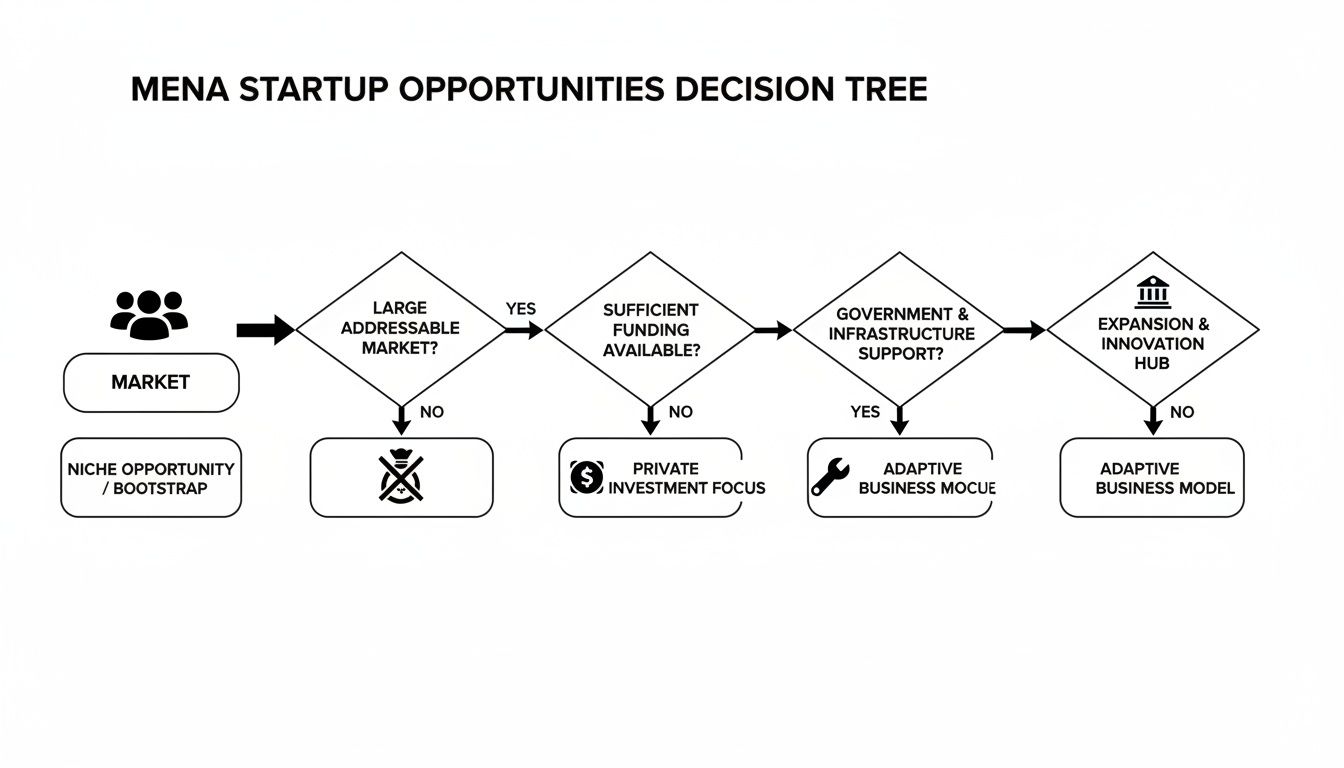 MENA STARTUP OPPORTUNITIES DECISION TREE

MARKET

NICHE OPPORTUNITY / BOOTSTRAP

LARGE ADDRESSABLE MARKET?

YES

NO

SUFFICIENT FUNDING AVAILABLE?

NO

PRIVATE INVESTMENT FOCUS

GOVERNMENT & INFRASTRUCTURE SUPPORT?

YES

ADAPTIVE BUSINESS MOCUE

EXPANSION & INNOVATION HUB

NO

ADAPTIVE BUSINESS MODEL